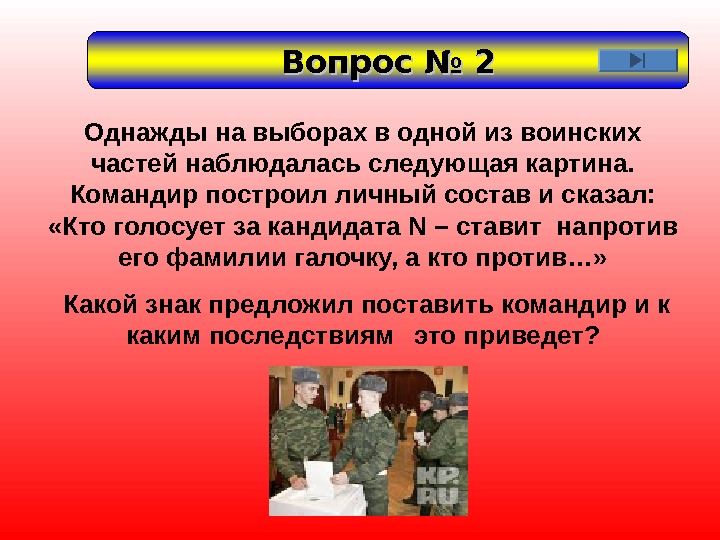 Вопрос № 2

Однажды на выборах в одной из воинских частей наблюдалась следующая картина. Командир построил личный состав и сказал: «Кто голосует за кандидата N – ставит напротив его фамилии галочку, а кто против…»

Какой знак предложил поставить командир и к каким последствиям это приведет?

KP.RU